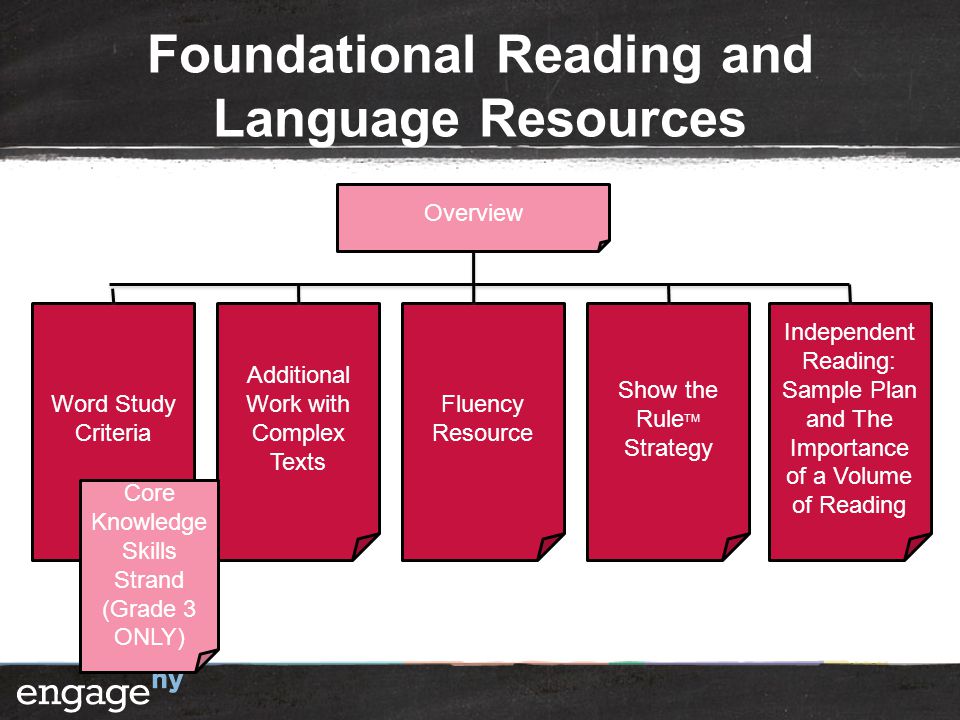 Foundational Reading and Language Resources

Overview

Word Study Criteria

Core Knowledge Skills Strand (Grade 3 ONLY)

Additional Work with Complex Texts

Fluency Resource

Show the Rule™ Strategy

Independent Reading: Sample Plan and The Importance of a Volume of Reading

engage ny